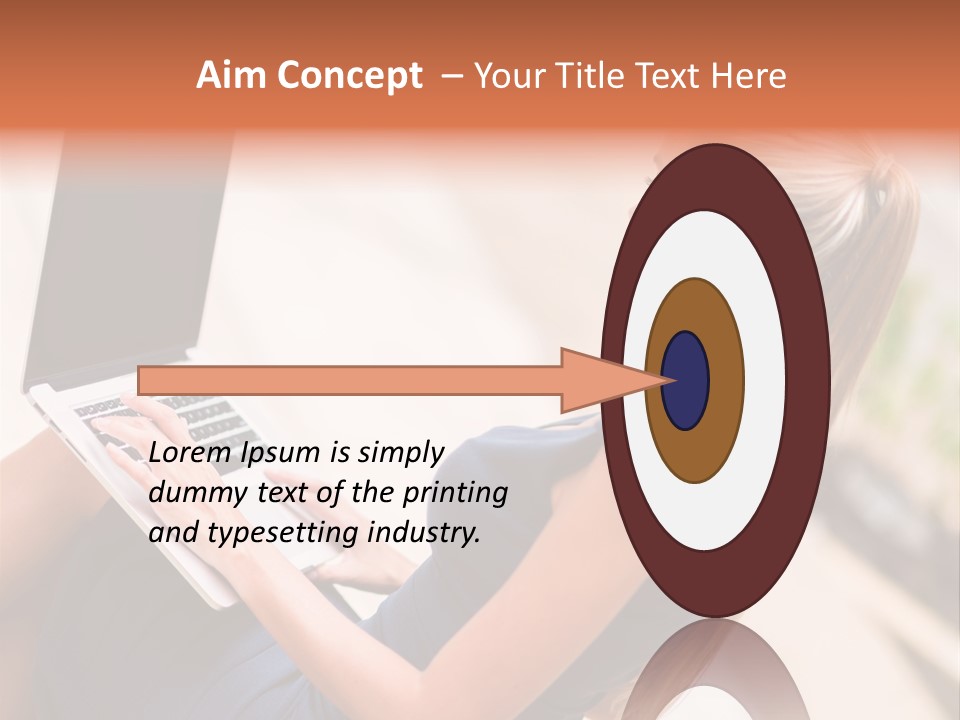 Aim Concept – Your Title Text Here

Lorem Ipsum is simply dummy text of the printing and typesetting industry.